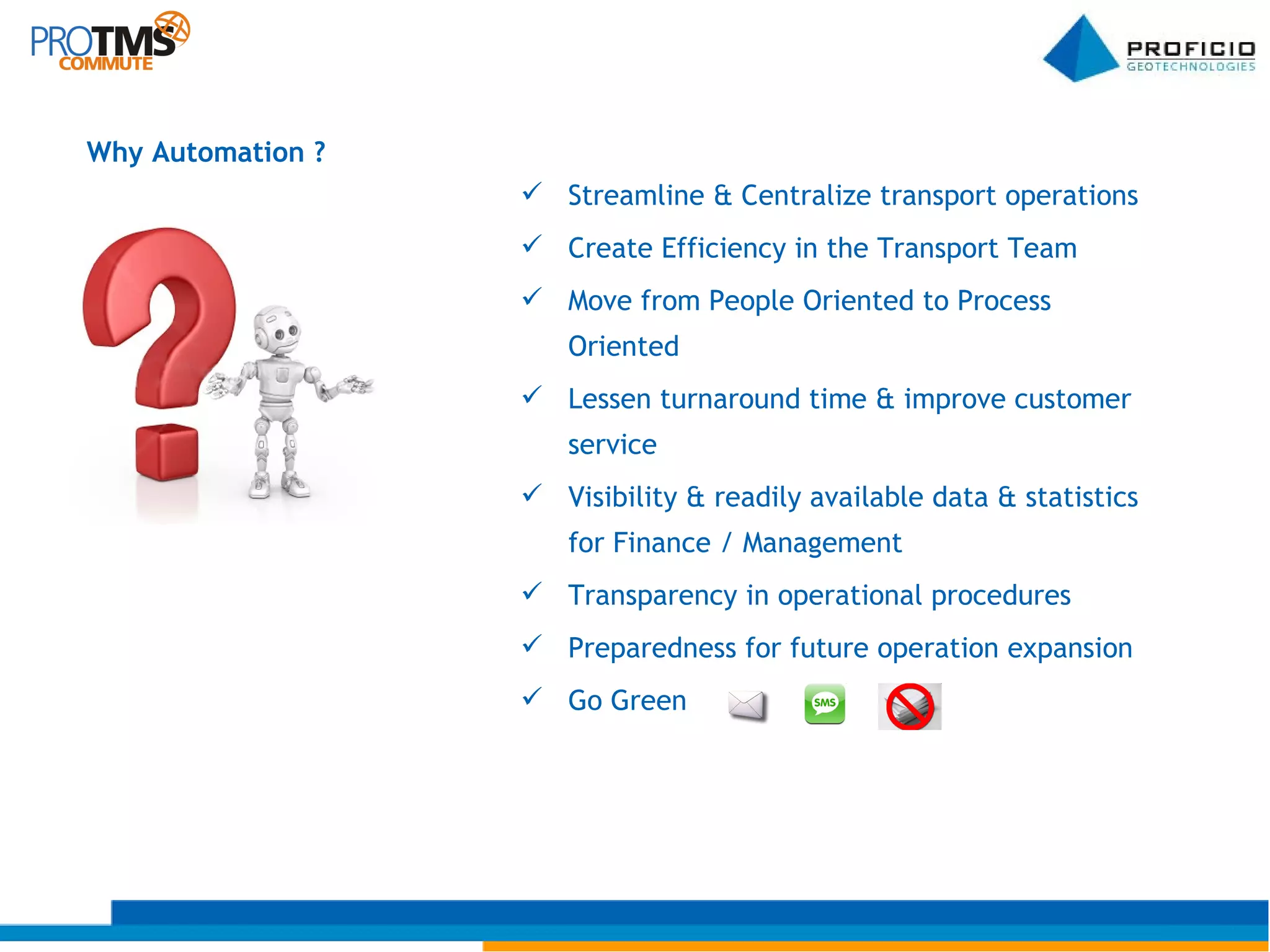 PROTMS COMMUTE

PROFICIO GEOTECHNOLOGIES

Why Automation ?

✓ Streamline & Centralize transport operations

✓ Create Efficiency in the Transport Team

✓ Move from People Oriented to Process Oriented

✓ Lessen turnaround time & improve customer service

✓ Visibility & readily available data & statistics for Finance / Management

✓ Transparency in operational procedures

✓ Preparedness for future operation expansion

✓ Go Green SMS